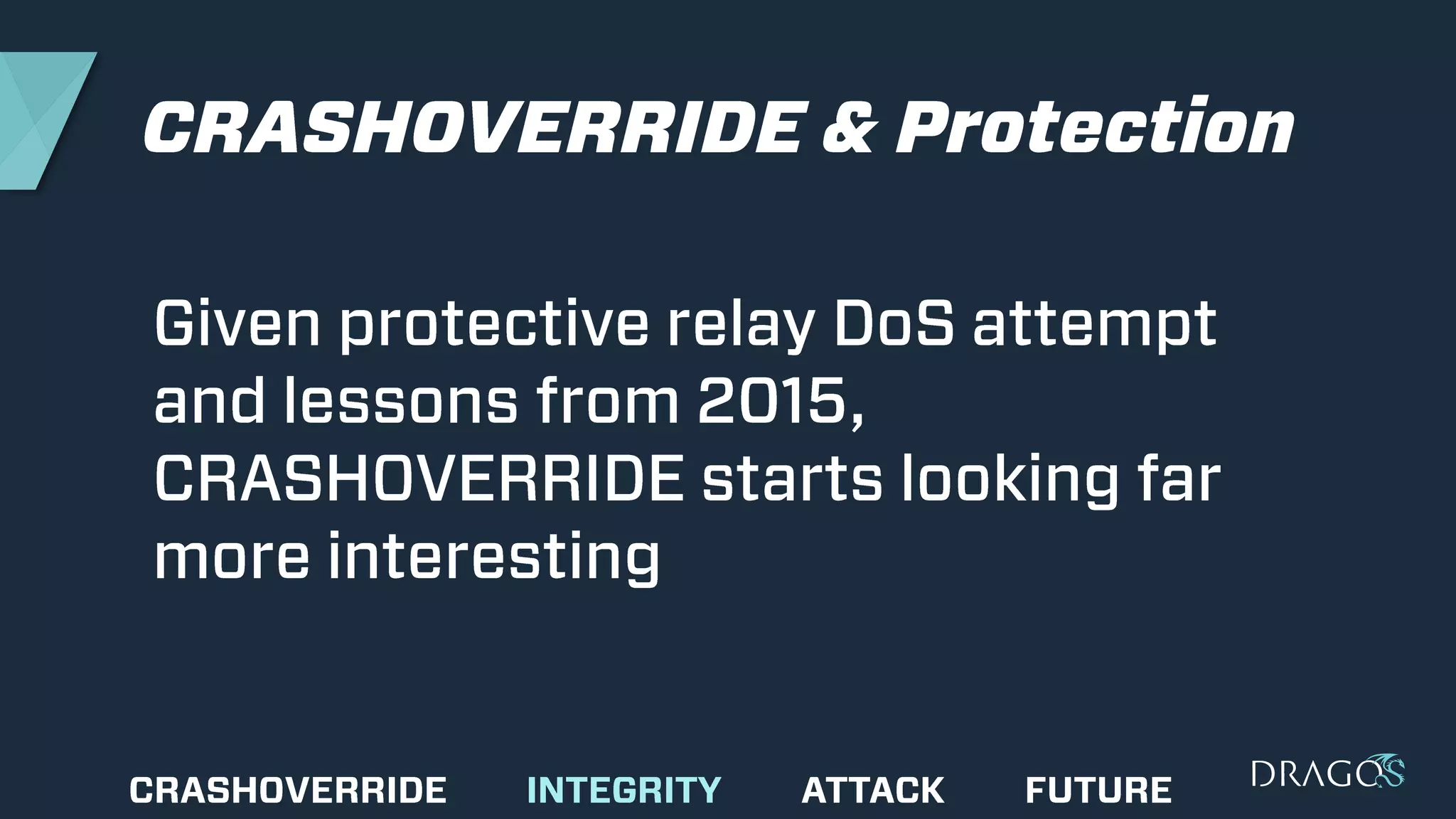 CRASHOVERRIDE & Protection

Given protective relay DoS attempt and lessons from 2015, CRASHOVERRIDE starts looking far more interesting

CRASHOVERRIDE INTEGRITY ATTACK FUTURE

DRAGOS